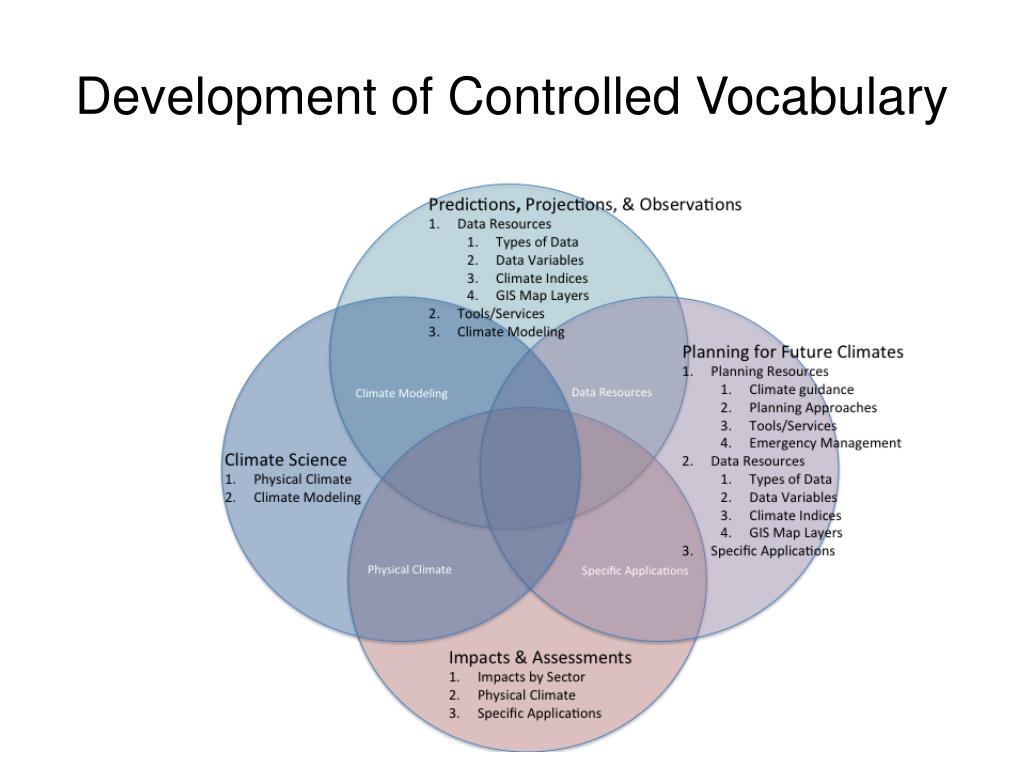 Development of Controlled Vocabulary

Predictions, Projections, & Observations
1. Data Resources
 1. Types of Data
 2. Data Variables
 3. Climate Indices
 4. GIS Map Layers
2. Tools/Services
3. Climate Modeling

Climate Modeling

Data Resources

Planning for Future Climates
1. Planning Resources
 1. Climate guidance
 2. Planning Approaches
 3. Tools/Services
 4. Emergency Management
2. Data Resources
 1. Types of Data
 2. Data Variables
 3. Climate Indices
 4. GIS Map Layers
3. Specific Applications

Climate Science
1. Physical Climate
2. Climate Modeling

Physical Climate

Specific Applications

Impacts & Assessments
1. Impacts by Sector
2. Physical Climate
3. Specific Applications